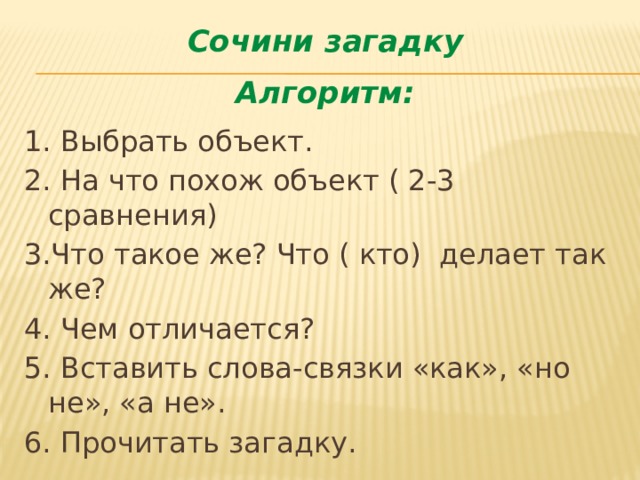 Сочини загадку

Алгоритм:

1. Выбрать объект.
2. На что похож объект ( 2-3 сравнения)
3.Что такое же? Что ( кто) делает так же?
4. Чем отличается?
5. Вставить слова-связки «как», «но не», «а не».
6. Прочитать загадку.